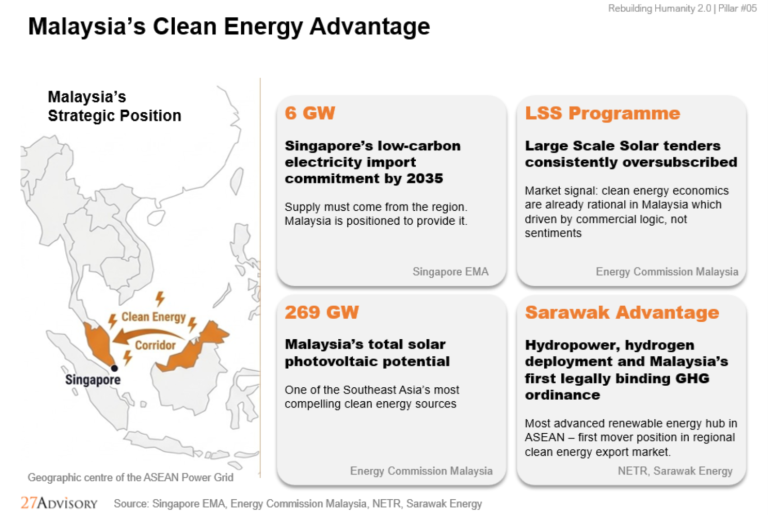 Rebuilding Humanity 2.0 | Pillar #05

Malaysia's Clean Energy Advantage

Malaysia's Strategic Position

Clean Energy

Corridor

Singapore

Geographic centre of the ASEAN Power Grid

6 GW

Singapore's low-carbon electricity import commitment by 2035

Supply must come from the region. Malaysia is positioned to provide it.

Singapore EMA

LSS Programme

Large Scale Solar tenders consistently oversubscribed

Market signal: clean energy economics are already rational in Malaysia which driven by commercial logic, not sentiments

Energy Commission Malaysia

269 GW

Malaysia's total solar photovoltaic potential

One of the Southeast Asia's most compelling clean energy sources

Energy Commission Malaysia

Sarawak Advantage

Hydropower, hydrogen deployment and Malaysia's first legally binding GHG ordinance

Most advanced renewable energy hub in ASEAN – first mover position in regional clean energy export market.

NETR, Sarawak Energy

27ADVISORY

Source: Singapore EMA, Energy Commission Malaysia, NETR, Sarawak Energy